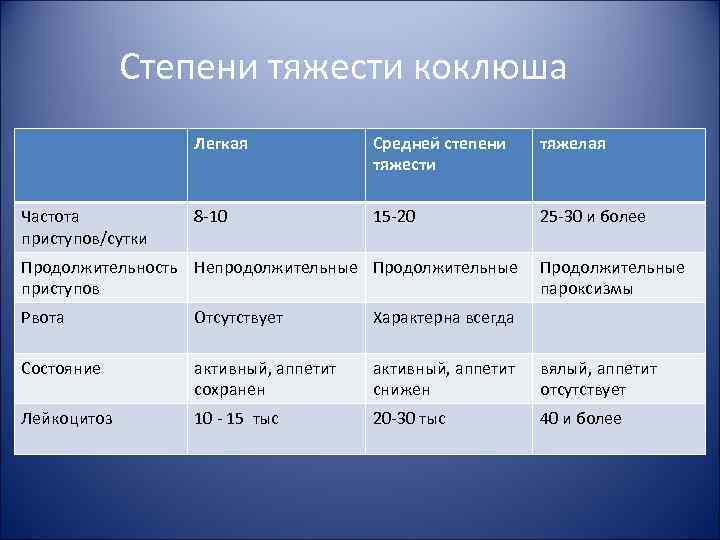 Степени тяжести коклюша

| | Легкая | Средней степени тяжести | тяжелая |
|---|---|---|---|
| Частота приступов/сутки | 8-10 | 15-20 | 25-30 и более |
| Продолжительность приступов | Непродолжительные | Продолжительные | Продолжительные пароксизмы |
| Рвота | Отсутствует | Характерна всегда | |
| Состояние | активный, аппетит сохранен | активный, аппетит снижен | вялый, аппетит отсутствует |
| Лейкоцитоз | 10 - 15 тыс | 20-30 тыс | 40 и более |